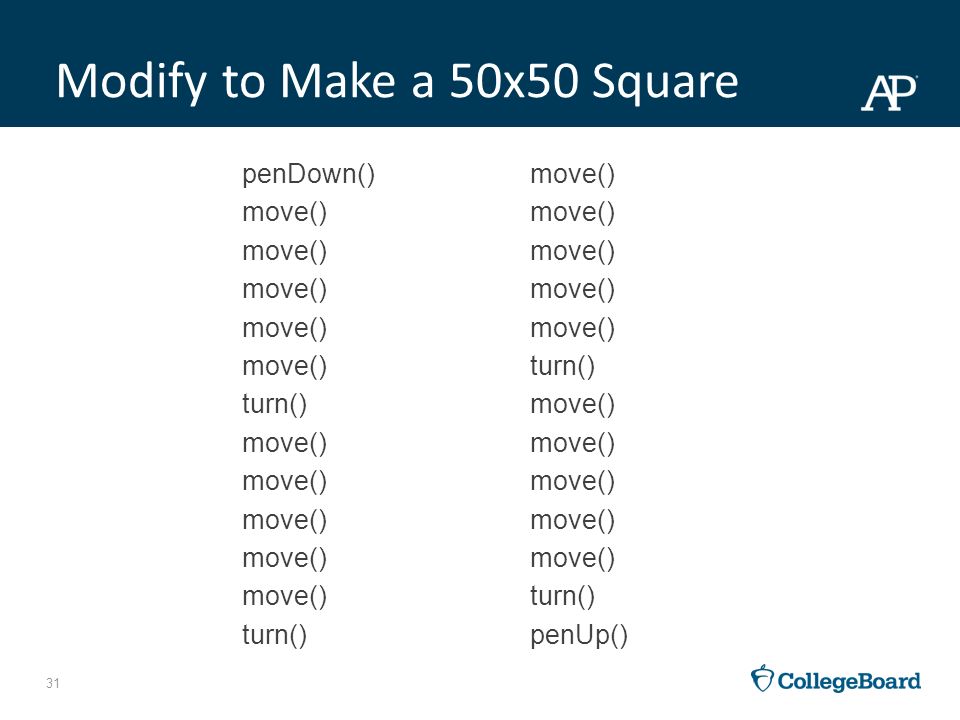 Modify to Make a 50x50 Square

AP

penDown()
move()
move()
move()
move()
move()
turn()
move()
move()
move()
move()
move()
turn()

move()
move()
move()
move()
move()
turn()
move()
move()
move()
move()
move()
turn()
penUp()

31

CollegeBoard